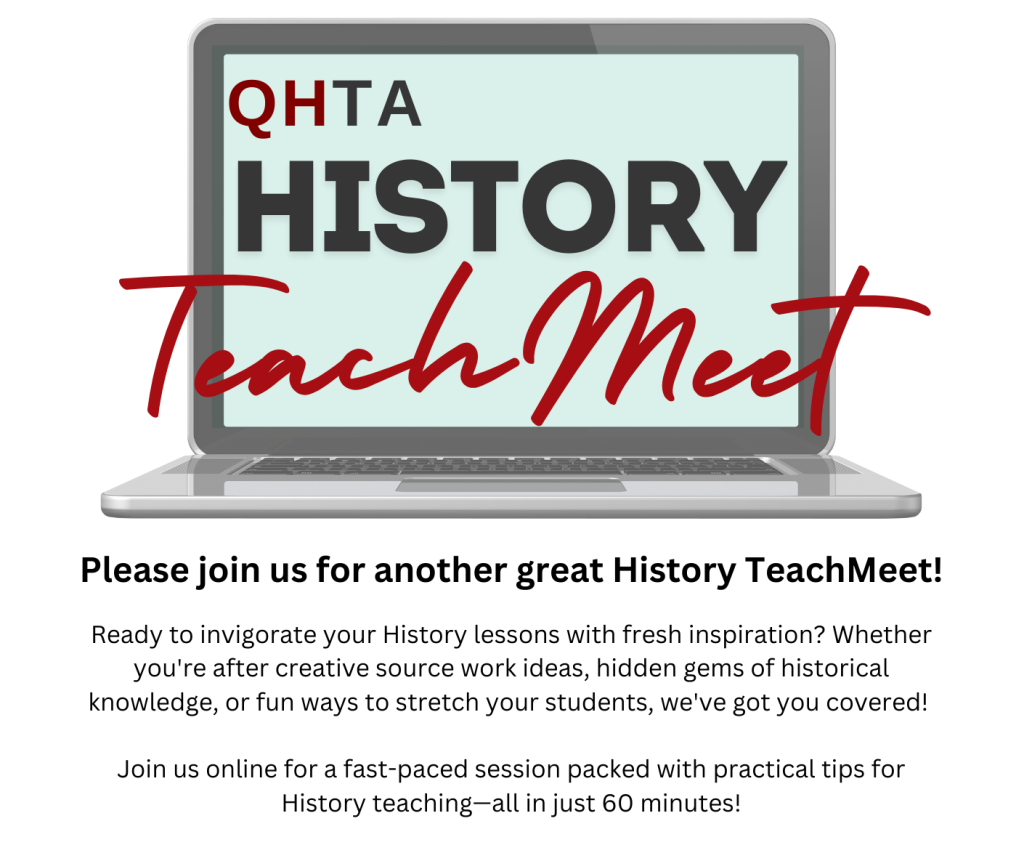 QHTA
HISTORY
TeachMeet

Please join us for another great History TeachMeet!

Ready to invigorate your History lessons with fresh inspiration? Whether you're after creative source work ideas, hidden gems of historical knowledge, or fun ways to stretch your students, we've got you covered!

Join us online for a fast-paced session packed with practical tips for History teaching—all in just 60 minutes!